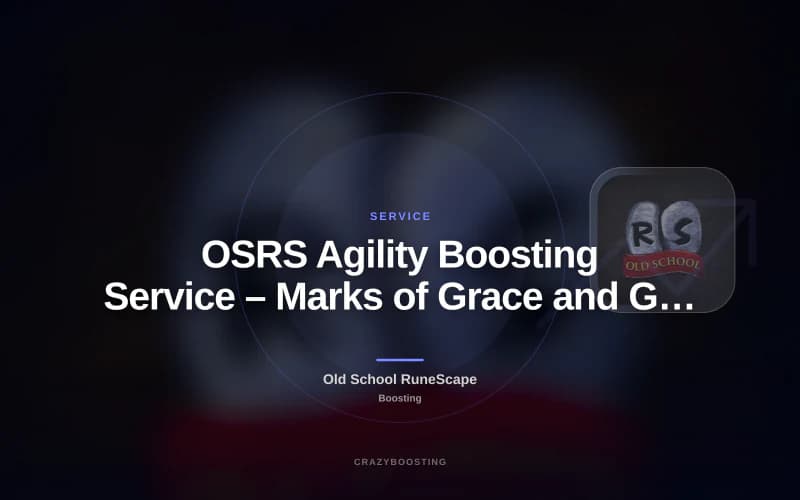 SERVICE

OSRS Agility Boosting Service – Marks of Grace and G…

RS
OLD SCHOOL

Old School RuneScape

Boosting

CRAZYBOOSTING